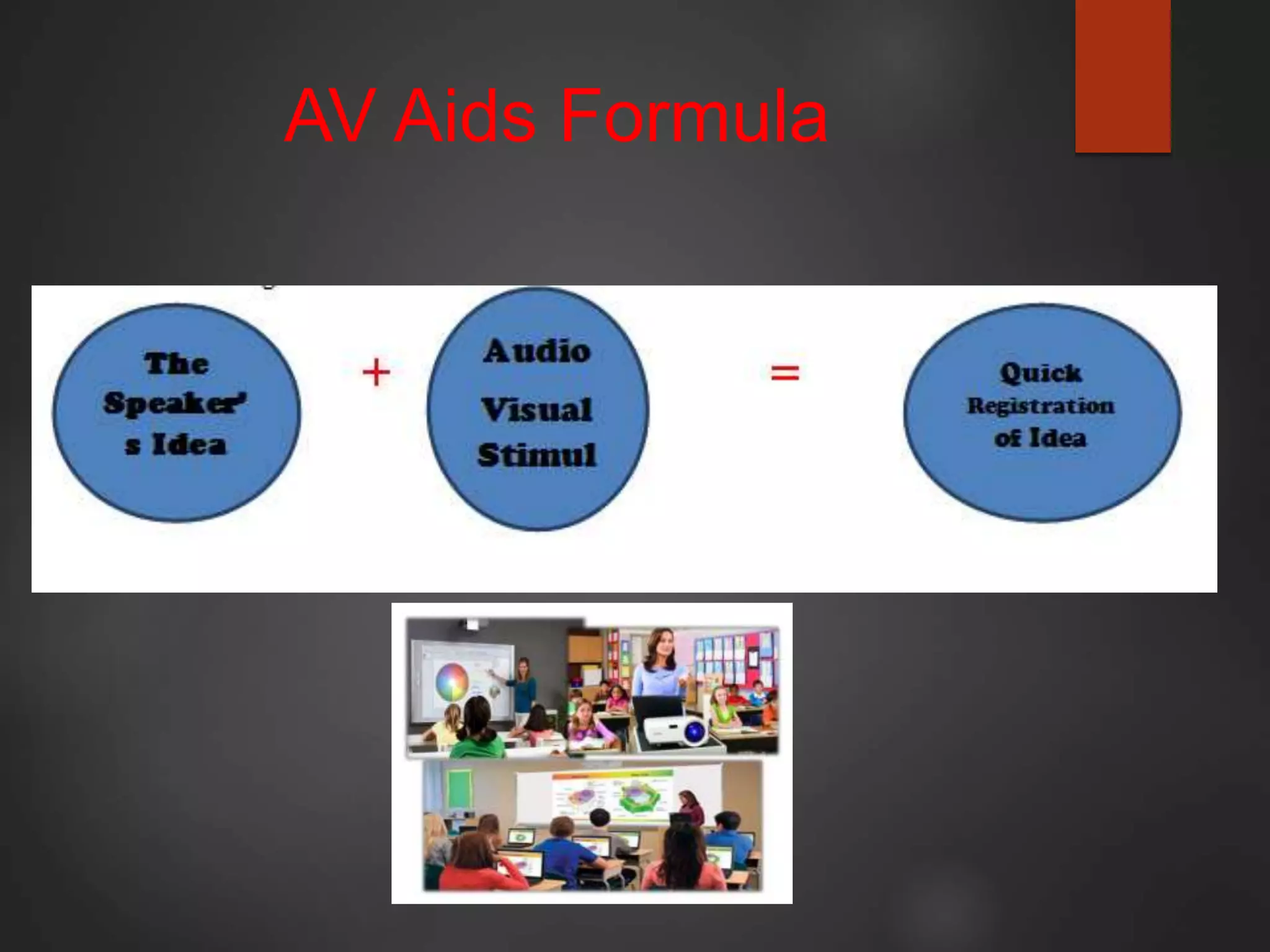 AV Aids Formula

The Speaker's Idea

+

Audio Visual Stimul

=

Quick Registration of Idea